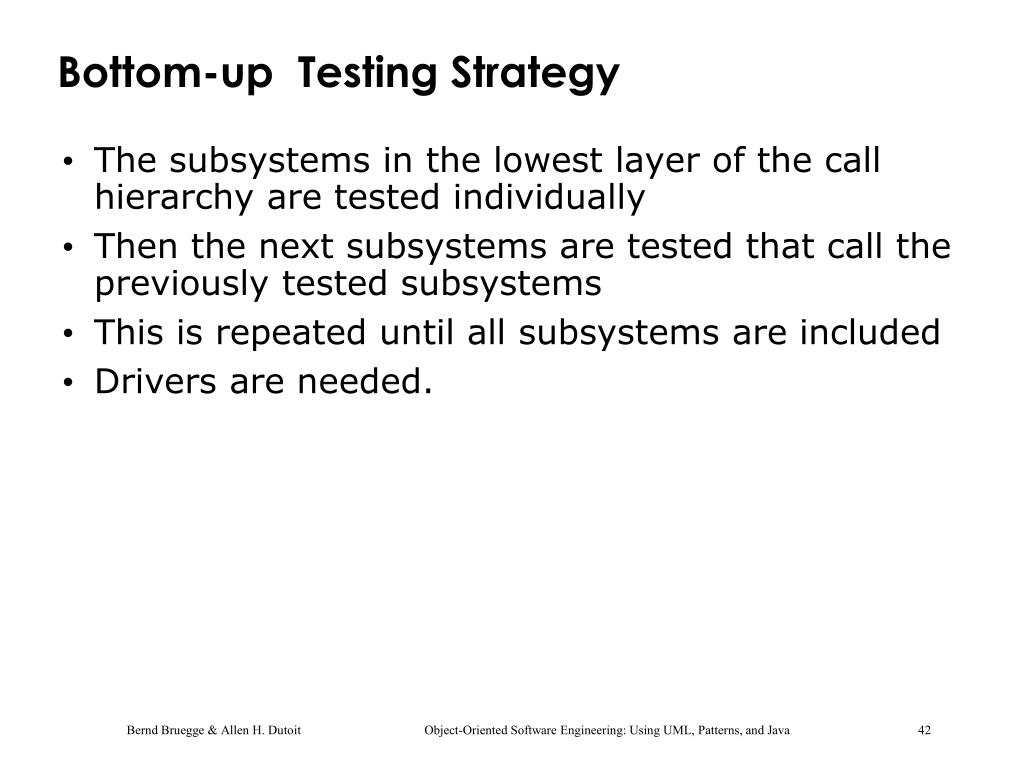 Bottom-up  Testing Strategy

• The subsystems in the lowest layer of the call hierarchy are tested individually
• Then the next subsystems are tested that call the previously tested subsystems
• This is repeated until all subsystems are included
• Drivers are needed.

Bernd Bruegge & Allen H. Dutoit    Object-Oriented Software Engineering: Using UML, Patterns, and Java    42